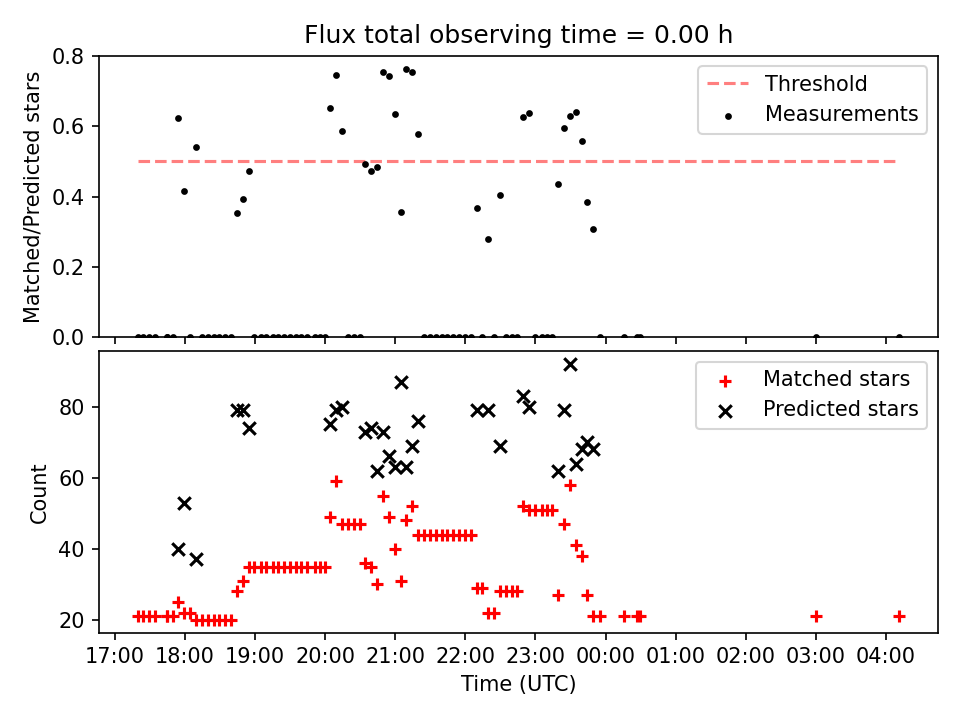 Flux total observing time = 0.00 h

Matched/Predicted stars

0.8
0.6
0.4
0.2
0.0

Threshold
Measurements

Count

80
60
40
20

Matched stars
Predicted stars

17:00 18:00 19:00 20:00 21:00 22:00 23:00 00:00 01:00 02:00 03:00 04:00
Time (UTC)